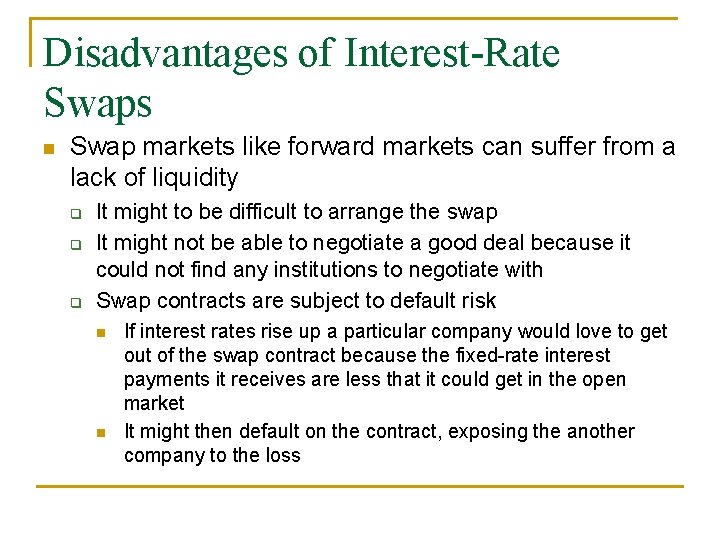 Disadvantages of Interest-Rate Swaps

Swap markets like forward markets can suffer from a lack of liquidity

It might to be difficult to arrange the swap

It might not be able to negotiate a good deal because it could not find any institutions to negotiate with

Swap contracts are subject to default risk

If interest rates rise up a particular company would love to get out of the swap contract because the fixed-rate interest payments it receives are less that it could get in the open market

It might then default on the contract, exposing the another company to the loss